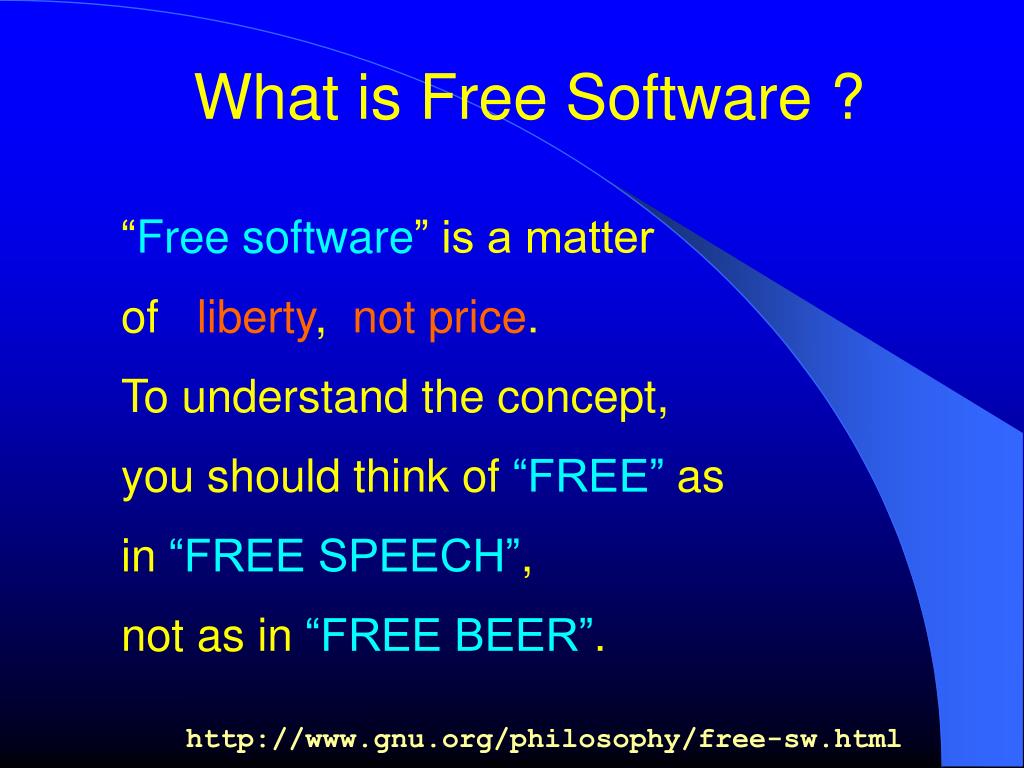 What is Free Software ?

“Free software” is a matter of liberty, not price.
To understand the concept, you should think of “FREE” as in “FREE SPEECH”, not as in “FREE BEER”.

http://www.gnu.org/philosophy/free-sw.html